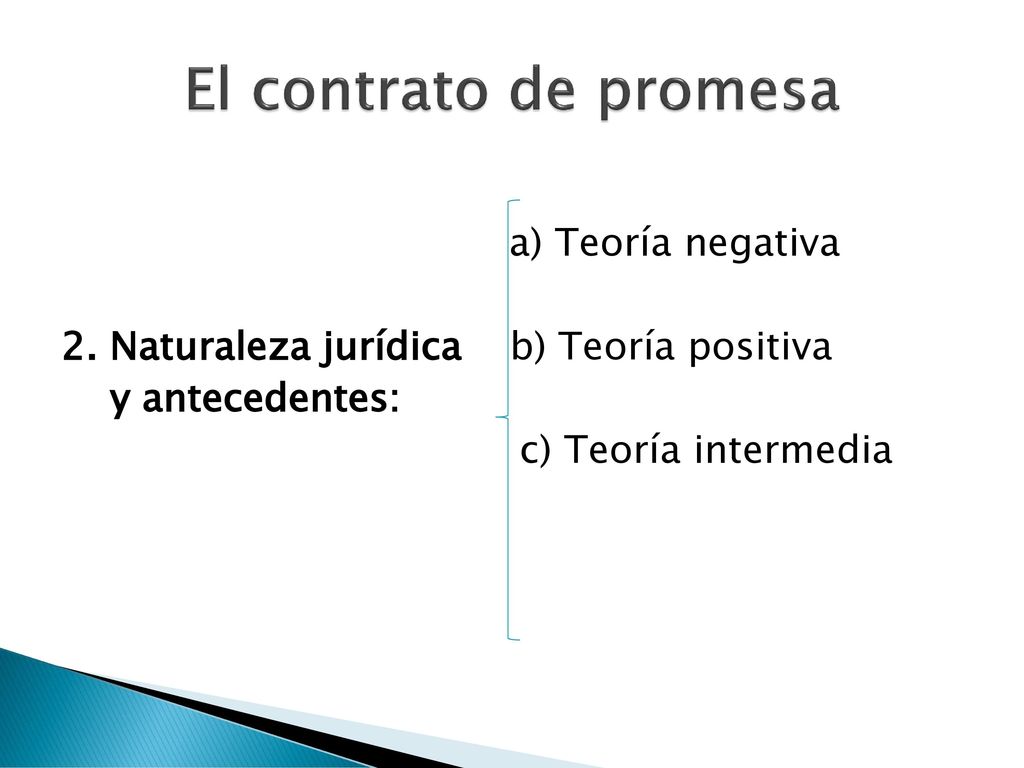 El contrato de promesa

2. Naturaleza jurídica y antecedentes:

a) Teoría negativa

b) Teoría positiva

c) Teoría intermedia